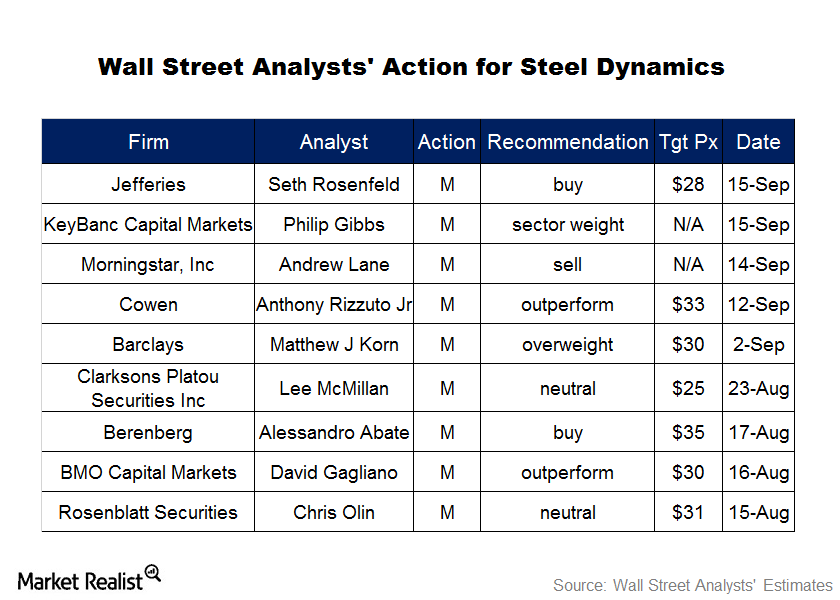 Wall Street Analysts' Action for Steel Dynamics

| Firm | Analyst | Action | Recommendation | Tgt Px | Date |
|---|---|---|---|---|---|
| Jefferies | Seth Rosenfeld | M | buy | \$28 | 15-Sep |
| KeyBanc Capital Markets | Philip Gibbs | M | sector weight | N/A | 15-Sep |
| Morningstar, Inc | Andrew Lane | M | sell | N/A | 14-Sep |
| Cowen | Anthony Rizzuto Jr | M | outperform | \$33 | 12-Sep |
| Barclays | Matthew J Korn | M | overweight | \$30 | 2-Sep |
| Clarksons Platou Securities Inc | Lee McMillan | M | neutral | \$25 | 23-Aug |
| Berenberg | Alessandro Abate | M | buy | \$35 | 17-Aug |
| BMO Capital Markets | David Gagliano | M | outperform | \$30 | 16-Aug |
| Rosenblatt Securities | Chris Olin | M | neutral | \$31 | 15-Aug |

Market Realist

Source: Wall Street Analysts' Estimates